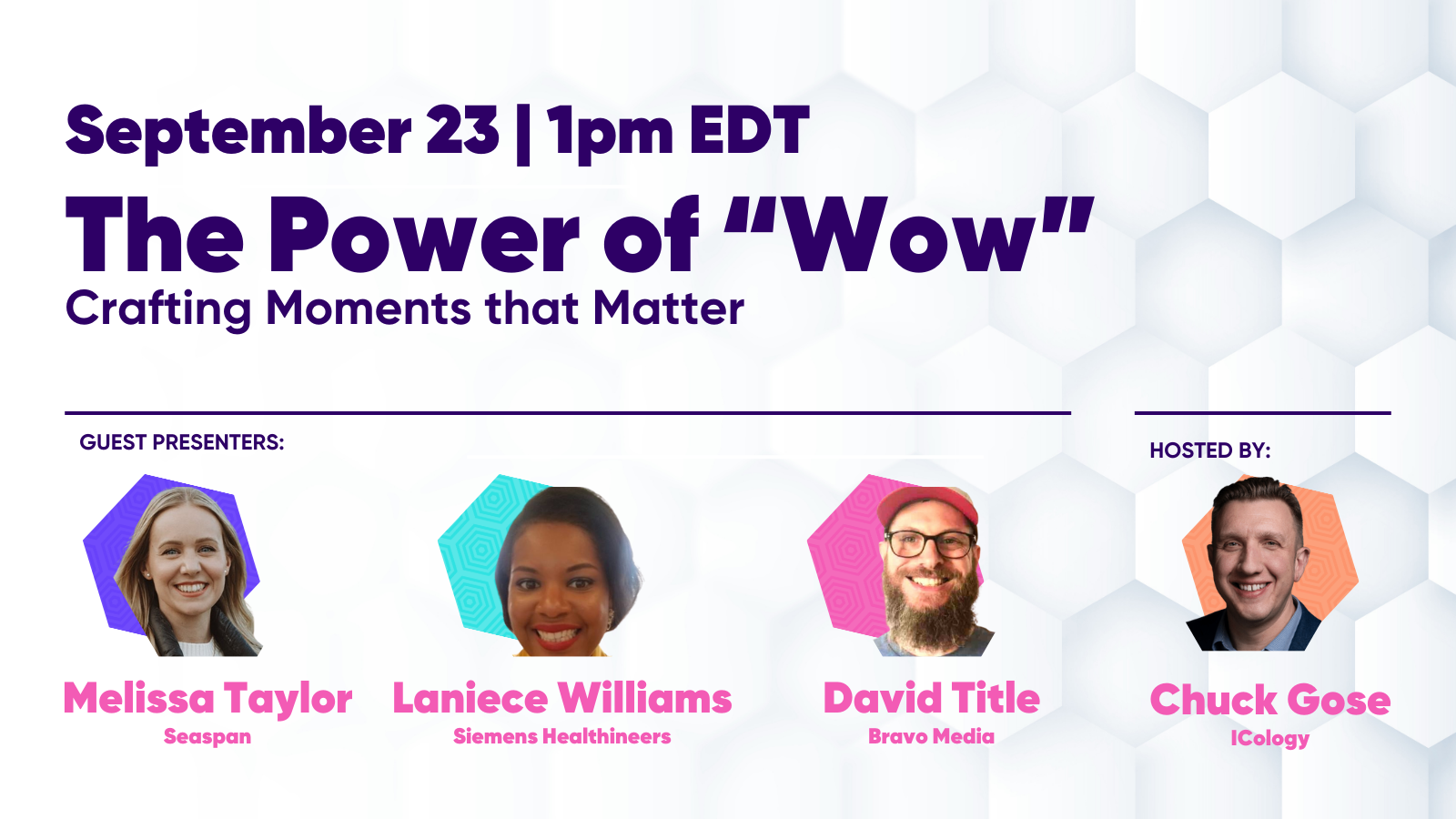 September 23 | 1pm EDT

The Power of "Wow"

Crafting Moments that Matter

GUEST PRESENTERS:

Melissa Taylor
Seaspan

Laniece Williams
Siemens Healthineers

David Title
Bravo Media

HOSTED BY:

Chuck Gose
ICology